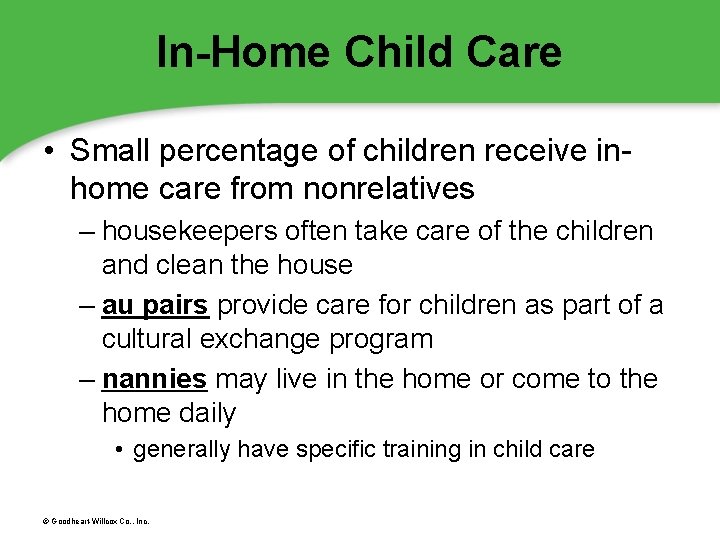 In-Home Child Care

• Small percentage of children receive in-home care from nonrelatives
– housekeepers often take care of the children and clean the house
– au pairs provide care for children as part of a cultural exchange program
– nannies may live in the home or come to the home daily
• generally have specific training in child care

© Goodheart-Willcox Co., Inc.